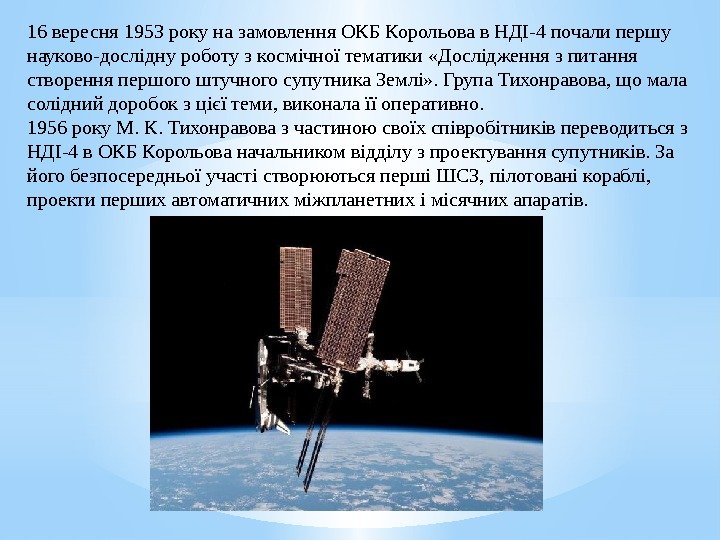 16 вересня 1953 року на замовлення ОКБ Корольова в НДІ-4 почали першу науково-дослідну роботу з космічної тематики «Дослідження з питання створення першого штучного супутника Землі». Група Тихонравова, що мала солідний доробок з цієї теми, виконала її оперативно.
1956 року М. К. Тихонравова з частиною своїх співробітників переводиться з НДІ-4 в ОКБ Корольова начальником відділу з проектування супутників. За його безпосередньої участі створюються перші ШСЗ, пілотовані кораблі, проекти перших автоматичних міжпланетних і місячних апаратів.